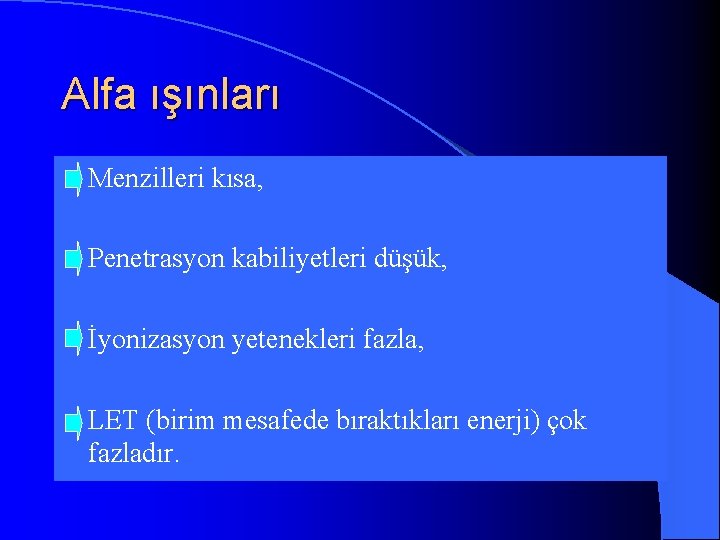 Alfa ışınları

Menzilleri kısa,

Penetrasyon kabiliyetleri düşük,

İyonizasyon yetenekleri fazla,

LET (birim mesafede bıraktıkları enerji) çok fazladır.